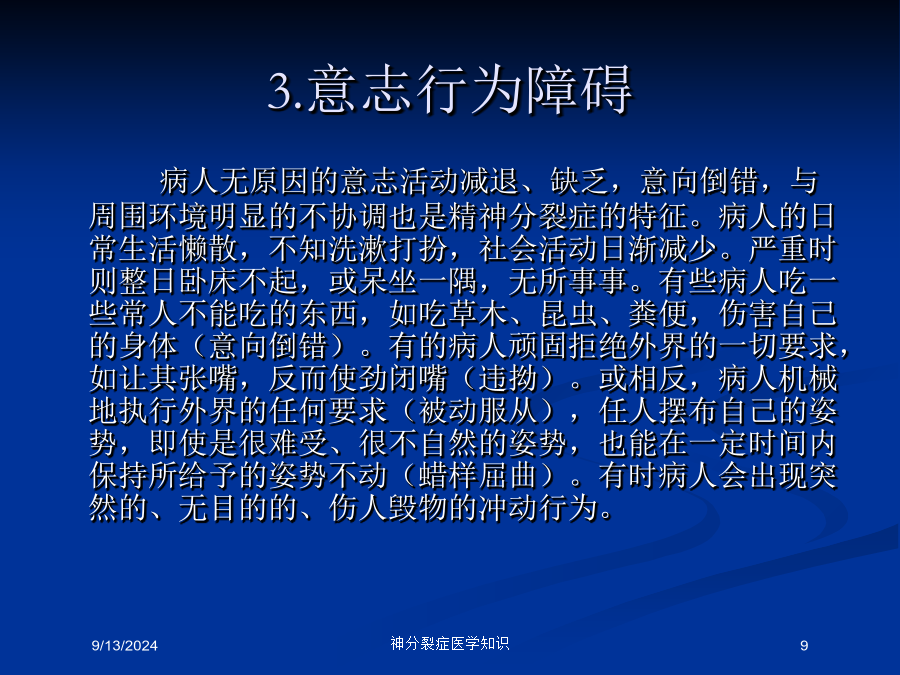 3.意志行为障碍

病人无原因的意志活动减退、缺乏，意向倒错，与周围环境明显的不协调也是精神分裂症的特征。病人的日常生活懒散，不知洗漱打扮，社会活动日渐减少。严重时则整日卧床不起，或呆坐一隅，无所事事。有些病人吃一些常人不能吃的东西，如吃草木、昆虫、粪便，伤害自己的身体（意向倒错）。有的病人顽固拒绝外界的一切要求，如让其张嘴，反而使劲闭嘴（违拗）。或相反，病人机械地执行外界的任何要求（被动服从），任人摆布自己的姿势，即使是很难受、很不自然的姿势，也能在一定时间内保持所给予的姿势不动（蜡样屈曲）。有时病人会出现突然的、无目的的、伤人毁物的冲动行为。

9/13/2024
神分裂症医学知识
9